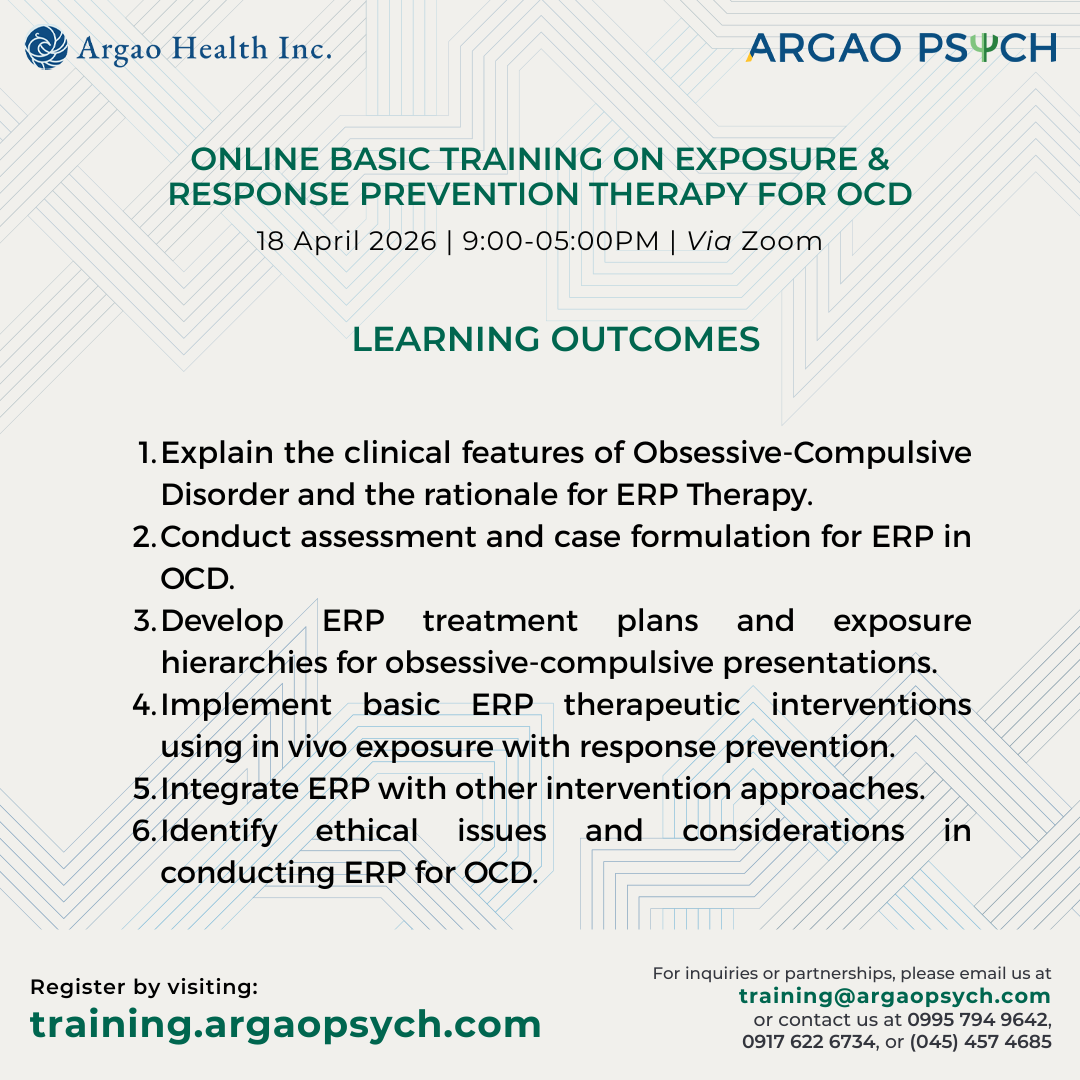 Argao Health Inc.

ARGAO PSΨCH

ONLINE BASIC TRAINING ON EXPOSURE & RESPONSE PREVENTION THERAPY FOR OCD

18 April 2026 | 9:00-05:00PM | Via Zoom

LEARNING OUTCOMES

1. Explain the clinical features of Obsessive-Compulsive Disorder and the rationale for ERP Therapy.
2. Conduct assessment and case formulation for ERP in OCD.
3. Develop ERP treatment plans and exposure hierarchies for obsessive-compulsive presentations.
4. Implement basic ERP therapeutic interventions using in vivo exposure with response prevention.
5. Integrate ERP with other intervention approaches.
6. Identify ethical issues and considerations in conducting ERP for OCD.

Register by visiting:
training.argaopsych.com

For inquiries or partnerships, please email us at training@argaopsych.com or contact us at 0995 794 9642, 0917 622 6734, or (045) 457 4685